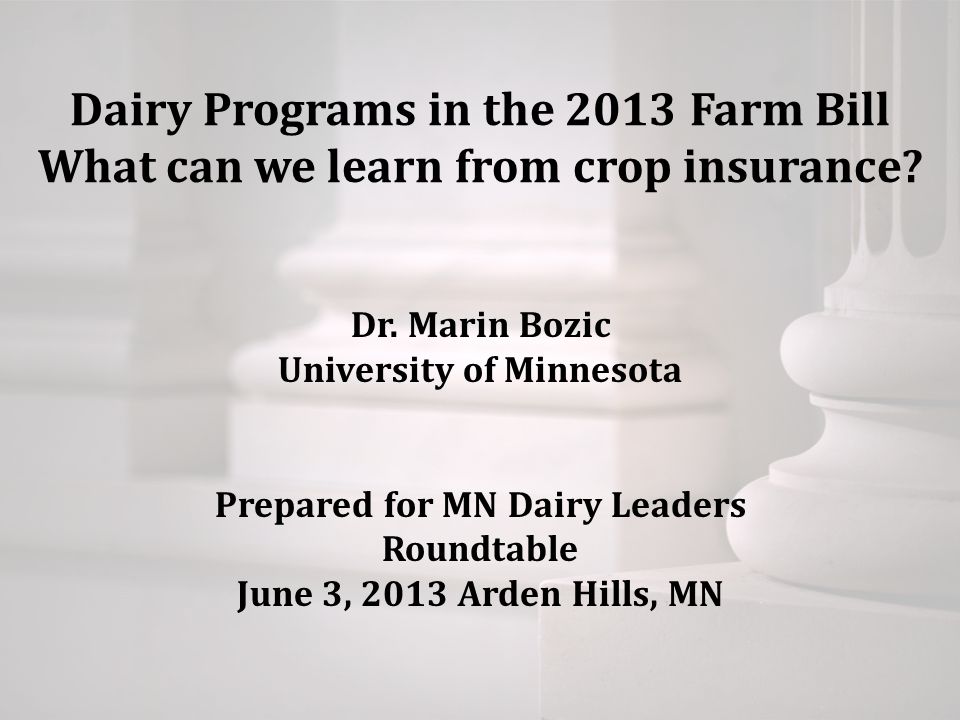 Dairy Programs in the 2013 Farm Bill
What can we learn from crop insurance?

Dr. Marin Bozic
University of Minnesota

Prepared for MN Dairy Leaders Roundtable
June 3, 2013 Arden Hills, MN